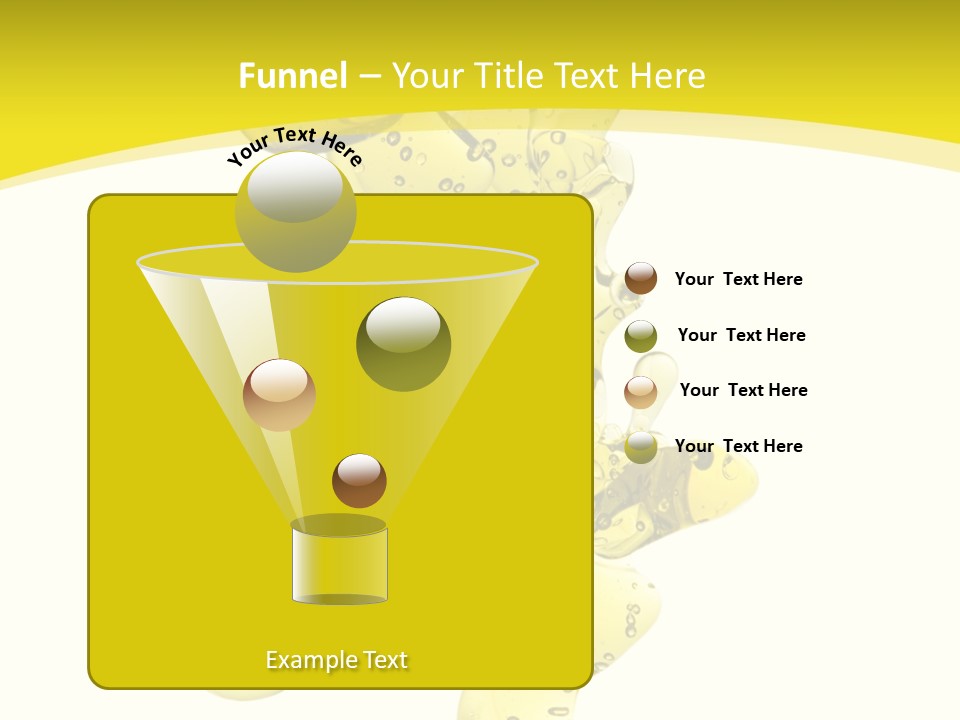 Funnel – Your Title Text Here

Your Text Here

Your Text Here

Your Text Here

Your Text Here

Your Text Here

Example Text